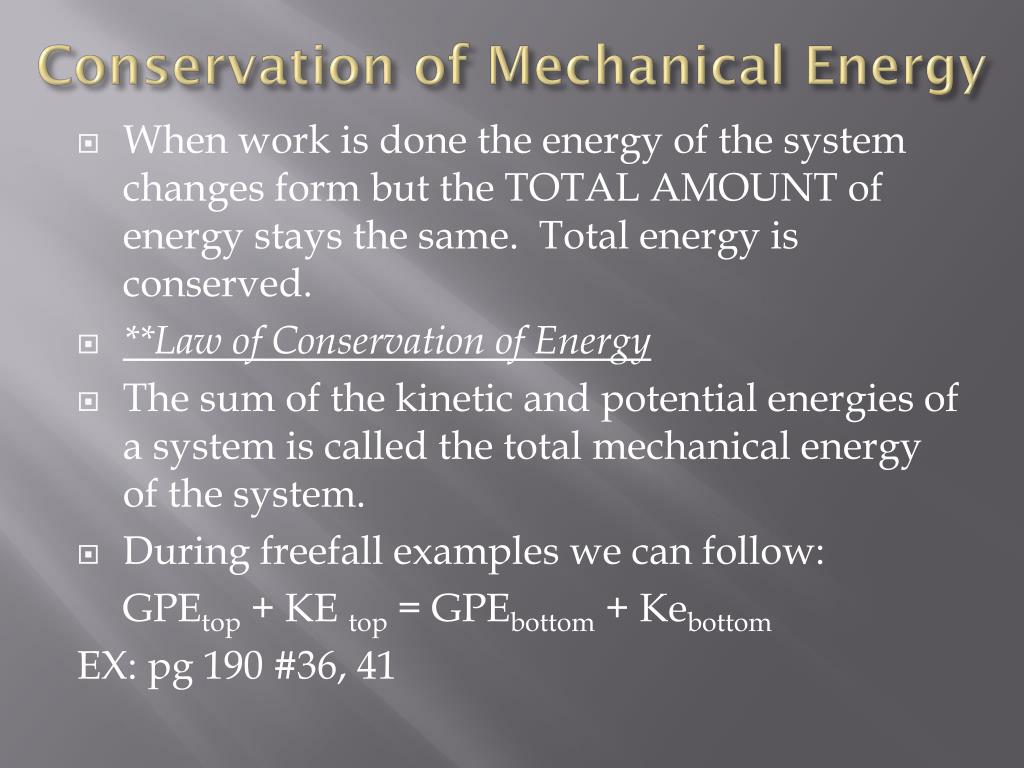 Conservation of Mechanical Energy

When work is done the energy of the system changes form but the TOTAL AMOUNT of energy stays the same. Total energy is conserved.

**Law of Conservation of Energy

The sum of the kinetic and potential energies of a system is called the total mechanical energy of the system.

During freefall examples we can follow:

$GPE_{top} + KE_{top} = GPE_{bottom} + Ke_{bottom}$

EX: pg 190 #36, 41